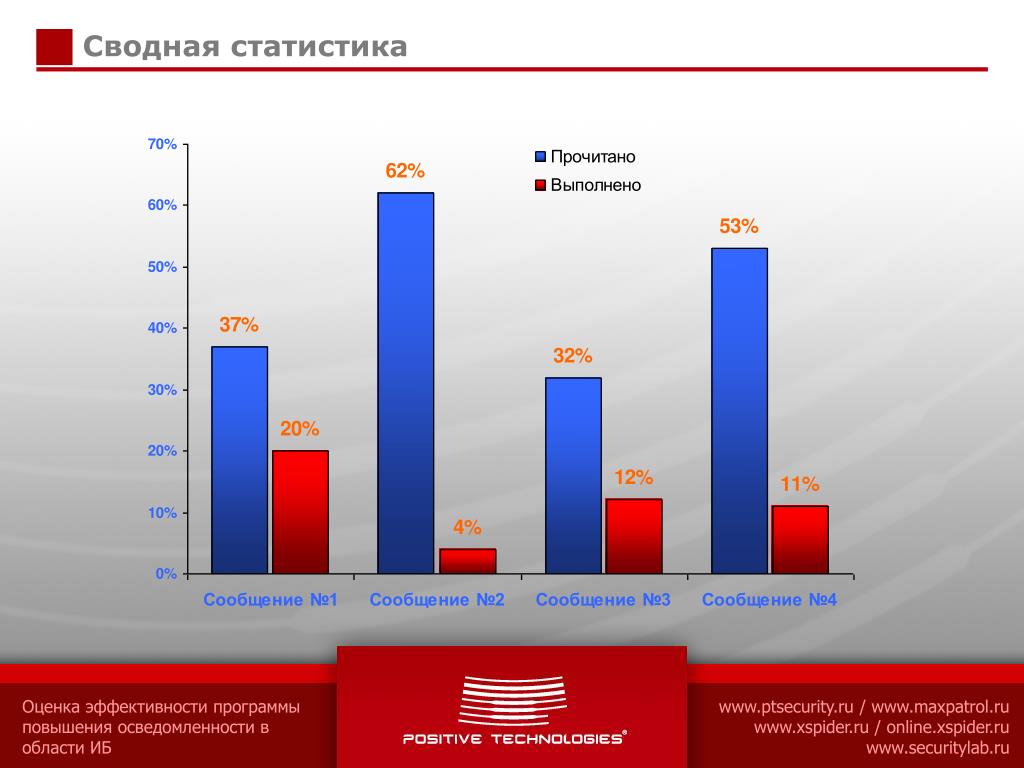 Сводная статистика

70%
60%
50%
40%
30%
20%
10%
0%

Прочитано
Выполнено

37%
20%
62%
4%
32%
12%
53%
11%

Сообщение №1
Сообщение №2
Сообщение №3
Сообщение №4

Оценка эффективности программы повышения осведомленности в области ИБ

POSITIVE TECHNOLOGIES®

www.ptsecurity.ru / www.maxpatrol.ru
www.xspider.ru / online.xspider.ru
www.securitylab.ru